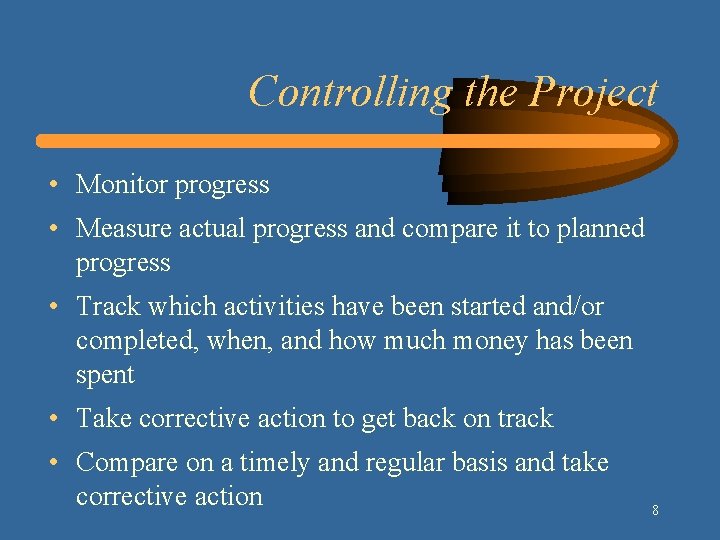 Controlling the Project

• Monitor progress

• Measure actual progress and compare it to planned progress

• Track which activities have been started and/or completed, when, and how much money has been spent

• Take corrective action to get back on track

• Compare on a timely and regular basis and take corrective action

8